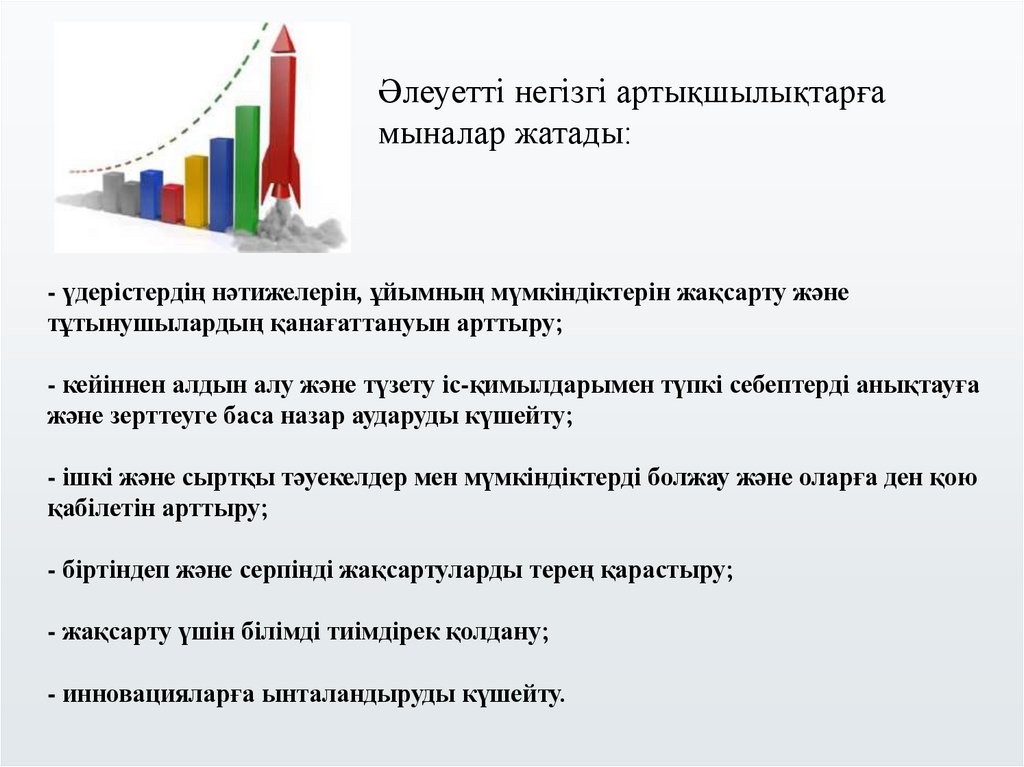 Әлеуетті негізгі артықшылықтарға мыналар жатады:

- үдерістердің нәтижелерін, ұйымның мүмкіндіктерін жақсарту және тұтынушылардың қанағаттануын арттыру;

- кейіннен алдын алу және түзету іс-қимылдарымен түпкі себептерді анықтауға және зерттеуге баса назар аударуды күшейту;

- ішкі және сыртқы тәуекелдер мен мүмкіндіктерді болжау және оларға ден қою қабілетін арттыру;

- біртіндеп және серпінді жақсартуларды терең қарастыру;

- жақсарту үшін білімді тиімдірек қолдану;

- инновацияларға ынталандыруды күшейту.